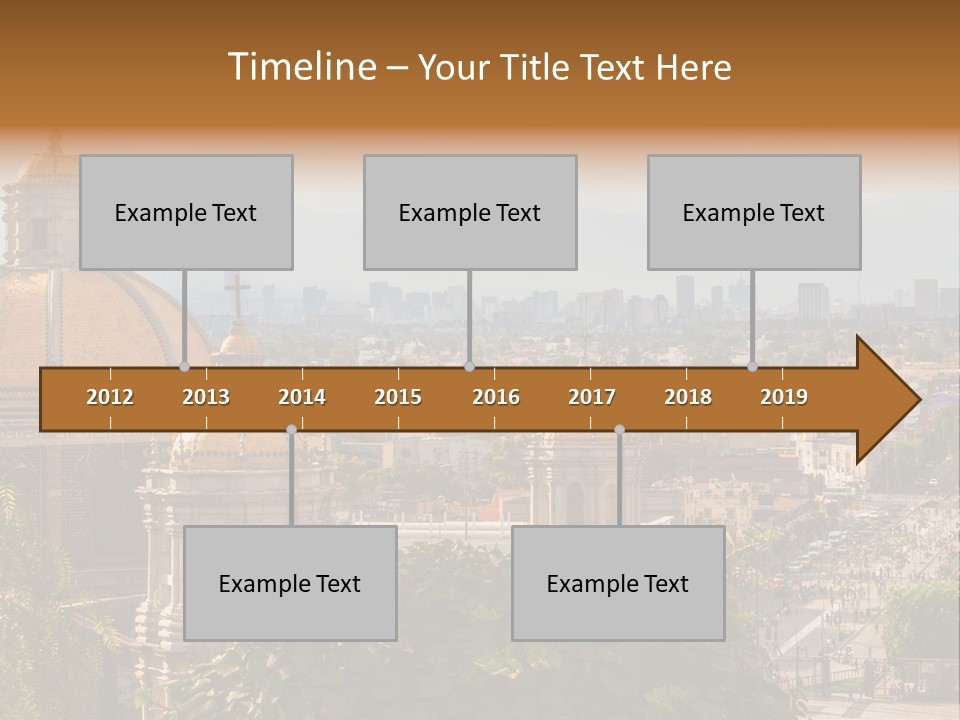 Timeline – Your Title Text Here

Example Text

Example Text

Example Text

2012 2013 2014 2015 2016 2017 2018 2019

Example Text

Example Text